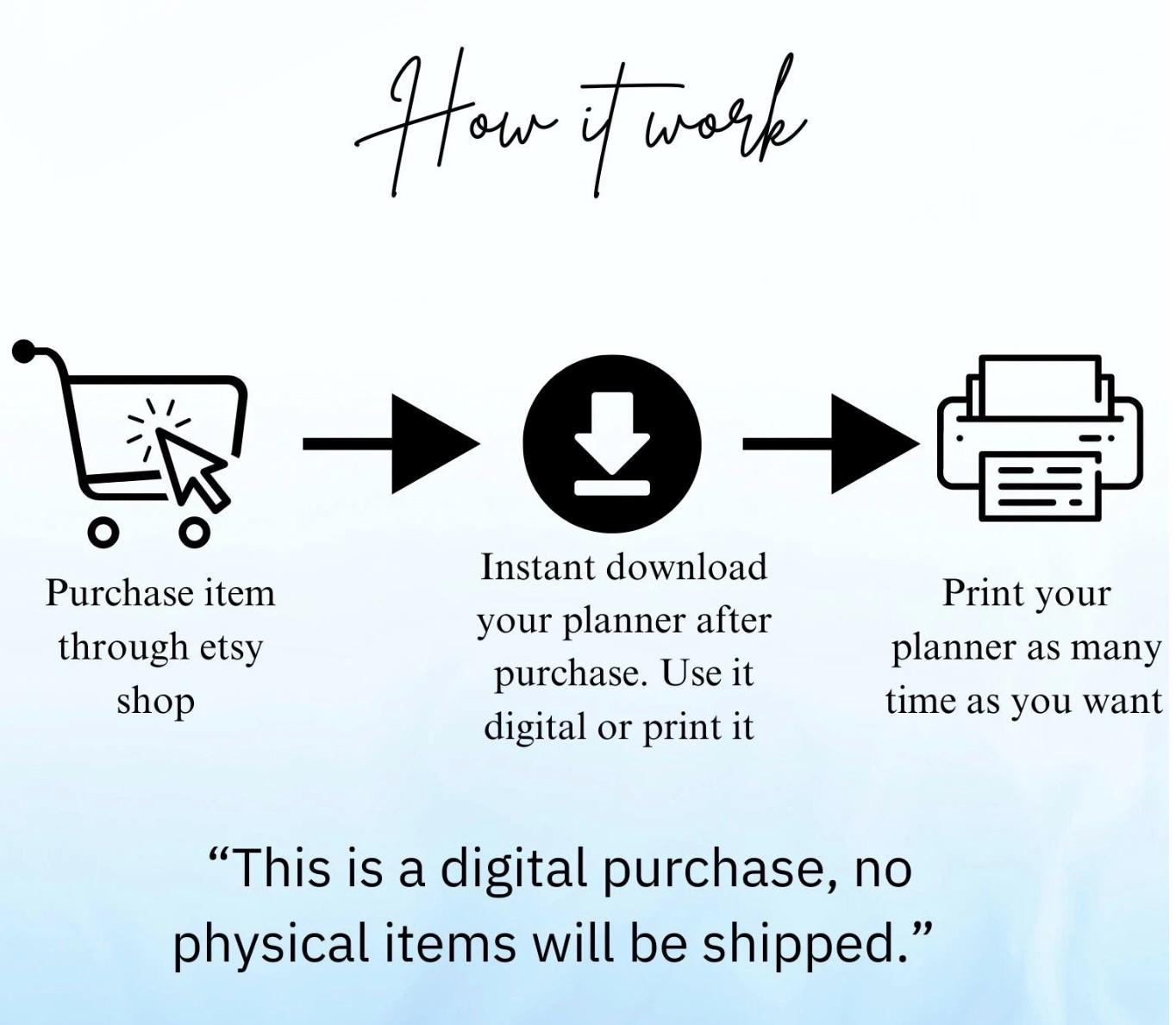 How it work

Purchase item through etsy shop

Instant download your planner after purchase. Use it digital or print it

Print your planner as many time as you want

“This is a digital purchase, no physical items will be shipped.”